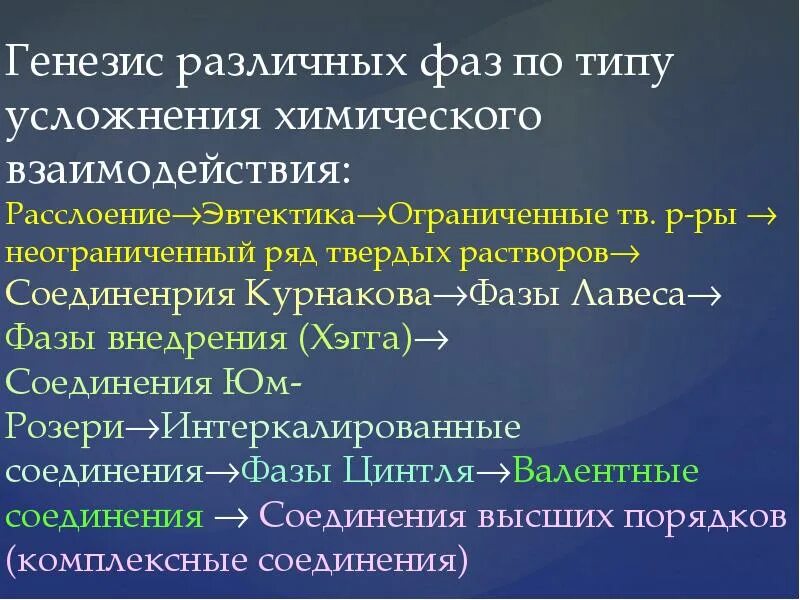 Генезис различных фаз по типу усложнения химического взаимодействия:

Расслоение→Эвтектика→Ограниченные тв. р-ры → неограниченный ряд твердых растворов→ Соединенрия Курнакова→Фазы Лавеса→ Фазы внедрения (Хэгга)→ Соединения Юм-Розери→Интеркалированные соединения→Фазы Цинтля→Валентные соединения → Соединения высших порядков (комплексные соединения)